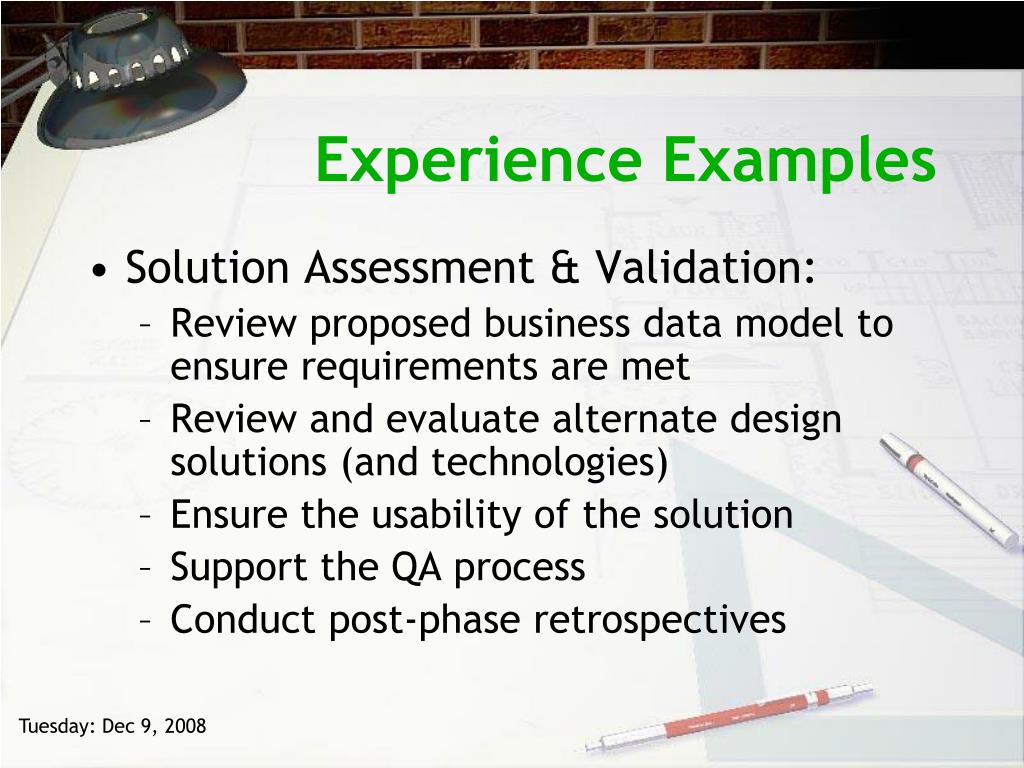 Experience Examples

• Solution Assessment & Validation:
– Review proposed business data model to ensure requirements are met
– Review and evaluate alternate design solutions (and technologies)
– Ensure the usability of the solution
– Support the QA process
– Conduct post-phase retrospectives

Tuesday: Dec 9, 2008